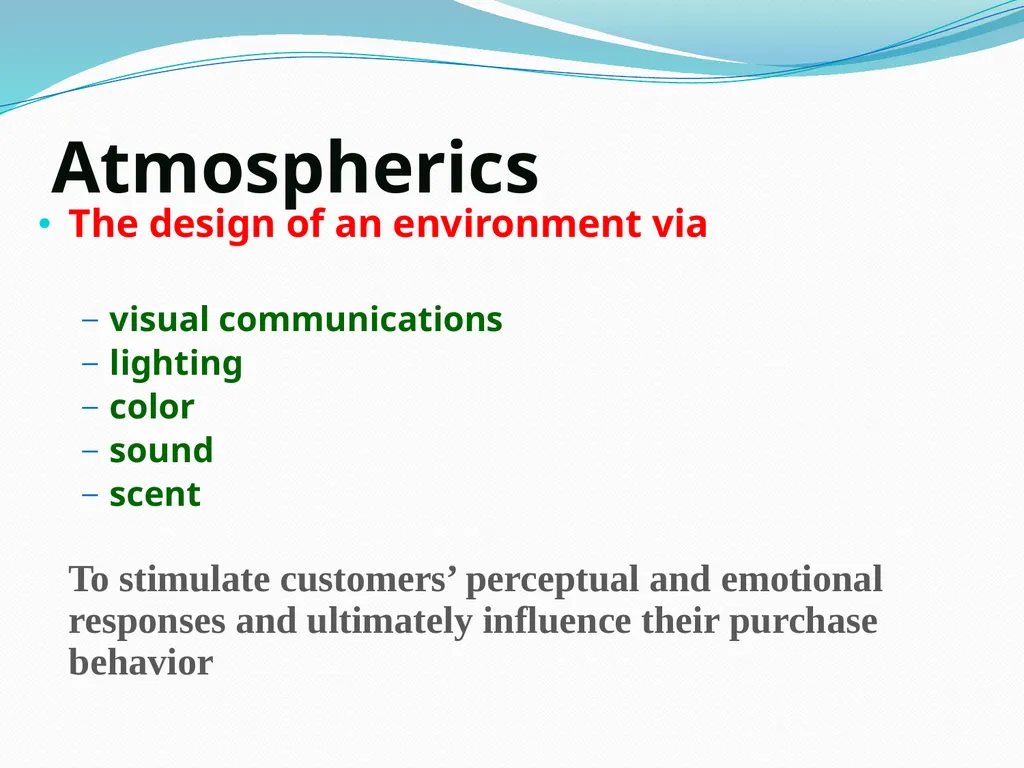 Atmospherics

• The design of an environment via

– visual communications
– lighting
– color
– sound
– scent

To stimulate customers’ perceptual and emotional responses and ultimately influence their purchase behavior